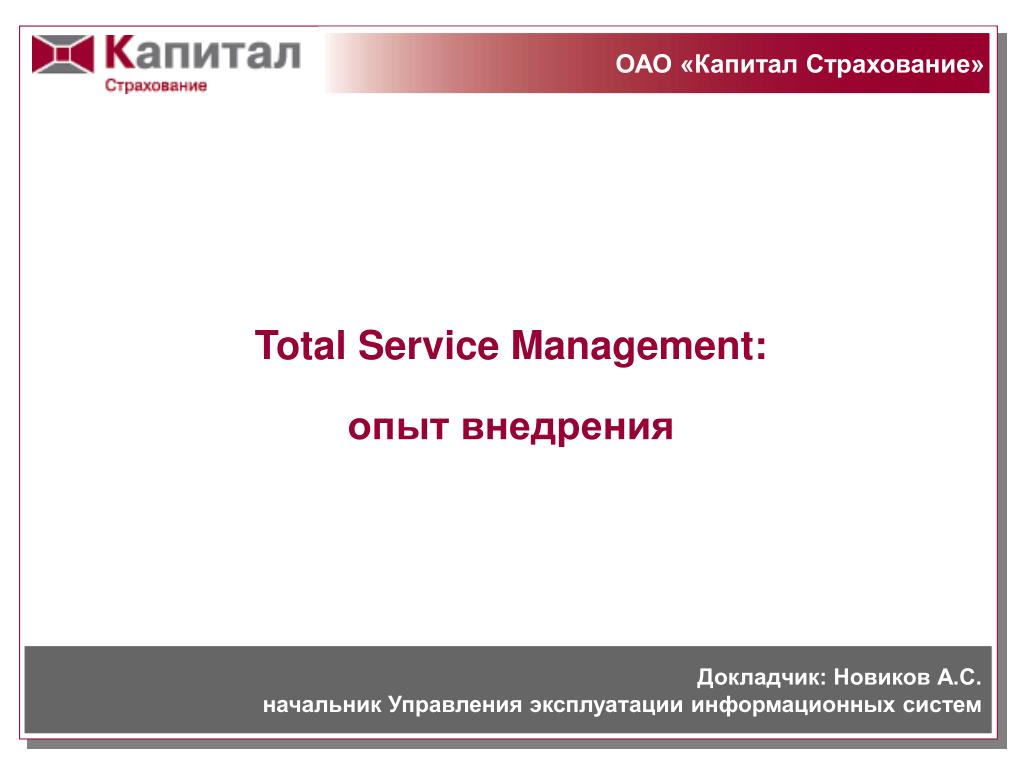 Капитал
Страхование

ОАО «Капитал Страхование»

Total Service Management:

опыт внедрения

Докладчик: Новиков А.С.
начальник Управления эксплуатации информационных систем